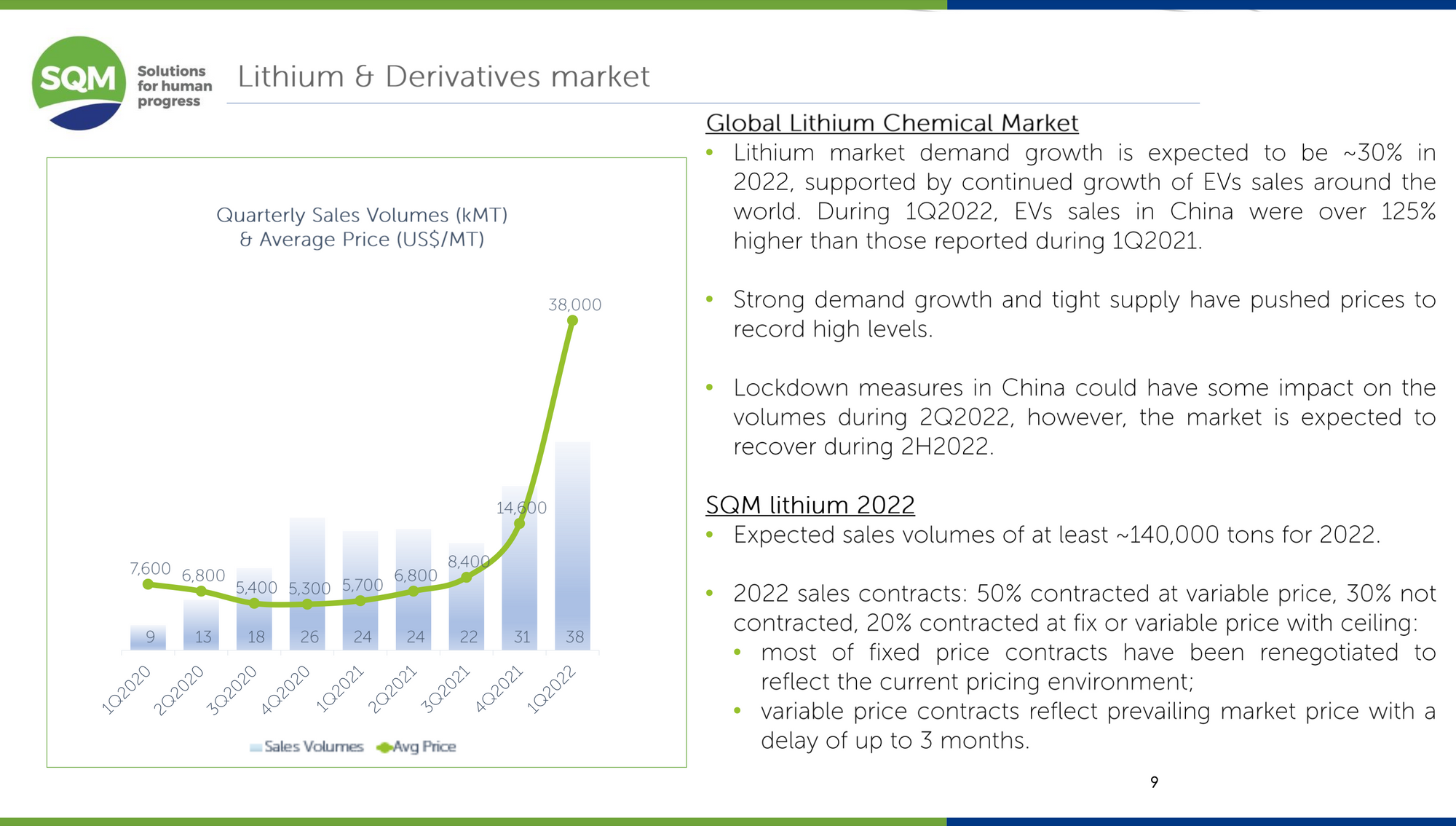 SQM Solutions for human progress

Lithium & Derivatives market

Quarterly Sales Volumes (kMT) & Average Price (US$/MT)

38,000
14,600
7,600 6,800 5,400 5,300 5,700 6,800 8,400

9 13 18 26 24 24 22 31 38

1Q2020 2Q2020 3Q2020 4Q2020 1Q2021 2Q2021 3Q2021 4Q2021 1Q2022

Sales Volumes Avg Price

Global Lithium Chemical Market

• Lithium market demand growth is expected to be ~30% in 2022, supported by continued growth of EVs sales around the world. During 1Q2022, EVs sales in China were over 125% higher than those reported during 1Q2021.

• Strong demand growth and tight supply have pushed prices to record high levels.

• Lockdown measures in China could have some impact on the volumes during 2Q2022, however, the market is expected to recover during 2H2022.

SQM lithium 2022

• Expected sales volumes of at least ~140,000 tons for 2022.

• 2022 sales contracts: 50% contracted at variable price, 30% not contracted, 20% contracted at fix or variable price with ceiling:
  • most of fixed price contracts have been renegotiated to reflect the current pricing environment;
  • variable price contracts reflect prevailing market price with a delay of up to 3 months.

9